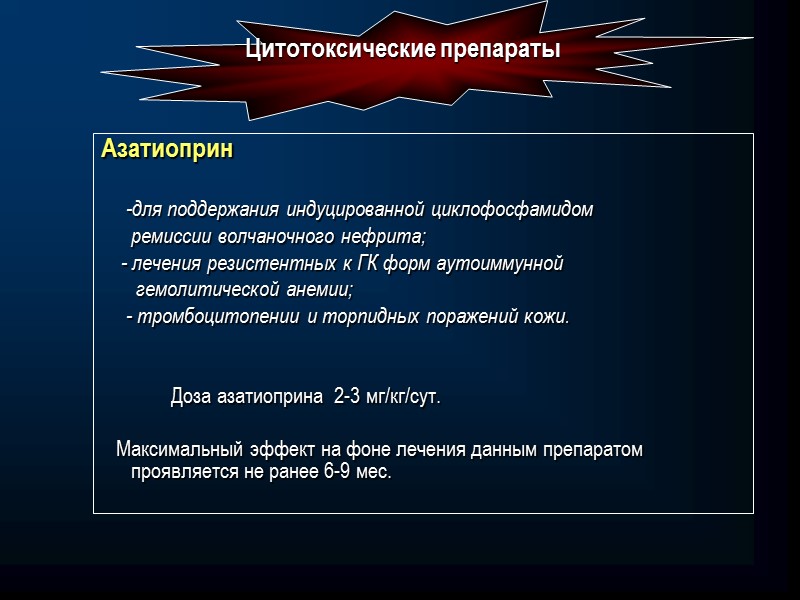 Цитотоксические препараты

Азатиоприн

-для поддержания индуцированной циклофосфамидом ремиссии волчаночного нефрита;
- лечения резистентных к ГК форм аутоиммунной гемолитической анемии;
- тромбоцитопении и торпидных поражений кожи.

Доза азатиоприна 2-3 мг/кг/сут.

Максимальный эффект на фоне лечения данным препаратом проявляется не ранее 6-9 мес.